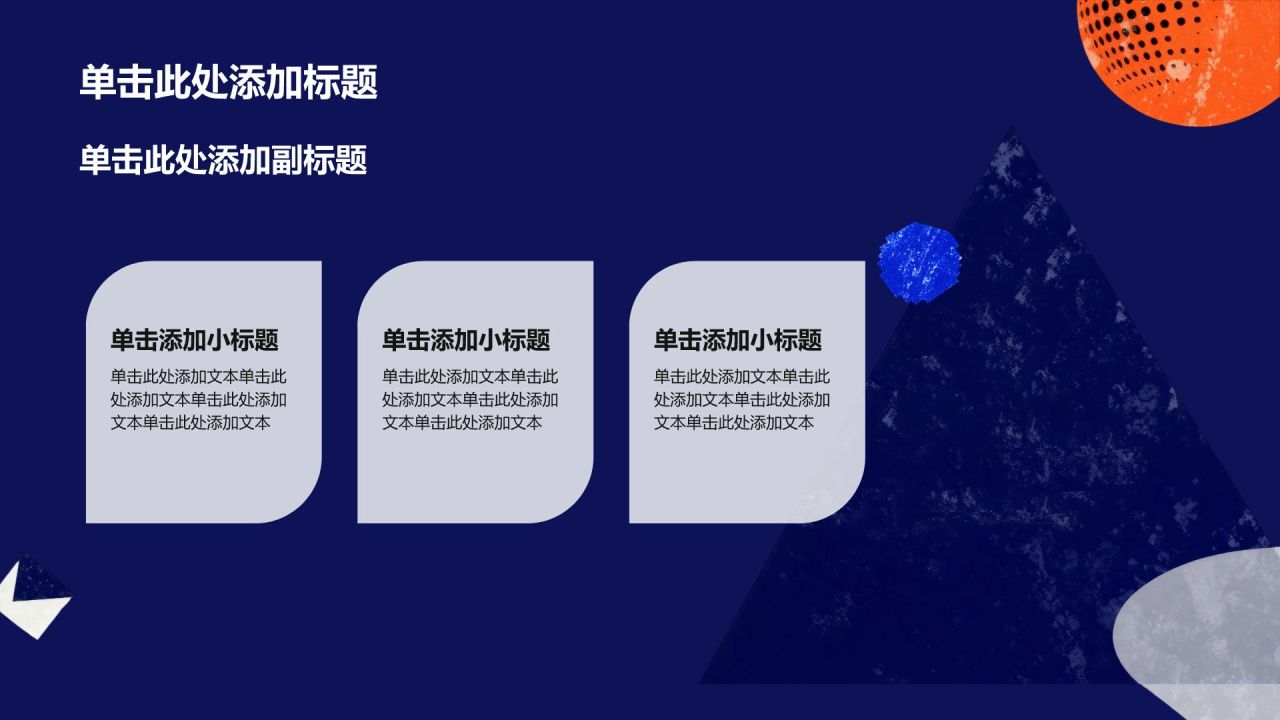 单击此处添加标题

单击此处添加副标题

单击添加小标题

单击此处添加文本单击此处添加文本单击此处添加文本单击此处添加文本

单击添加小标题

单击此处添加文本单击此处添加文本单击此处添加文本单击此处添加文本

单击添加小标题

单击此处添加文本单击此处添加文本单击此处添加文本单击此处添加文本